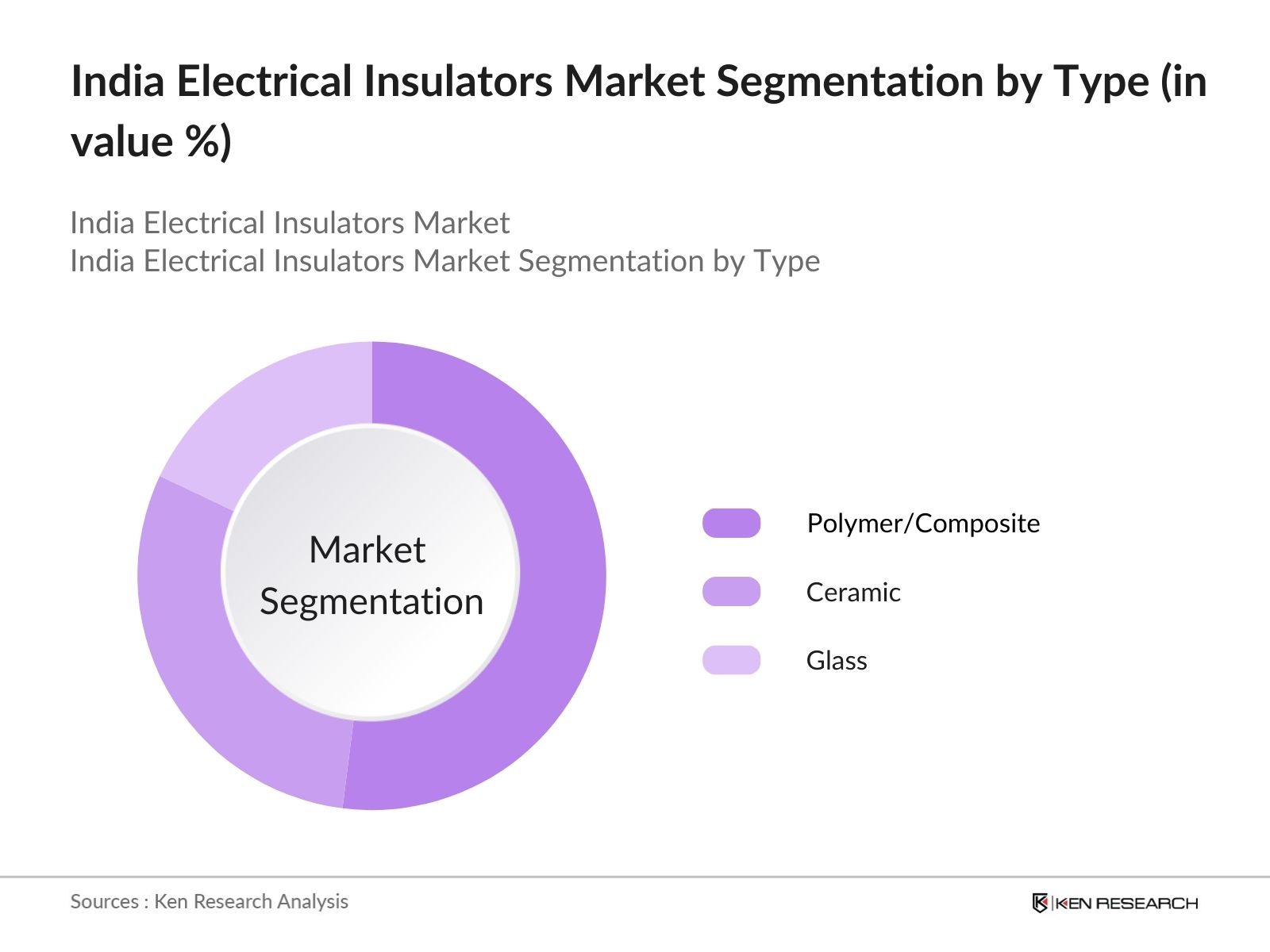 India Electrical Insulators Market Segmentation by Type (in value %)

India Electrical Insulators Market
India Electrical Insulators Market Segmentation by Type

Market Segmentation

Polymer/Composite

Ceramic

Glass

Sources : Ken Research Analysis

KEN RESEARCH